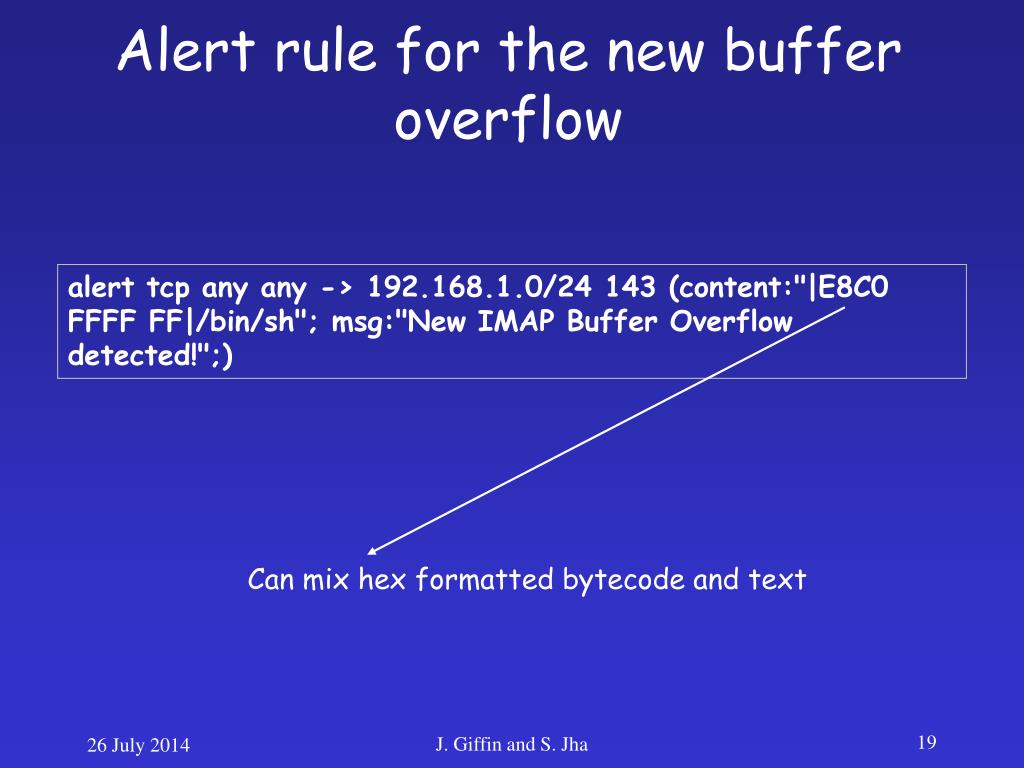 Alert rule for the new buffer overflow

alert tcp any any -> 192.168.1.0/24 143 (content:"|E8C0 FFFF FF|/bin/sh"; msg:"New IMAP Buffer Overflow detected!";)

Can mix hex formatted bytecode and text

26 July 2014

J. Giffin and S. Jha

19